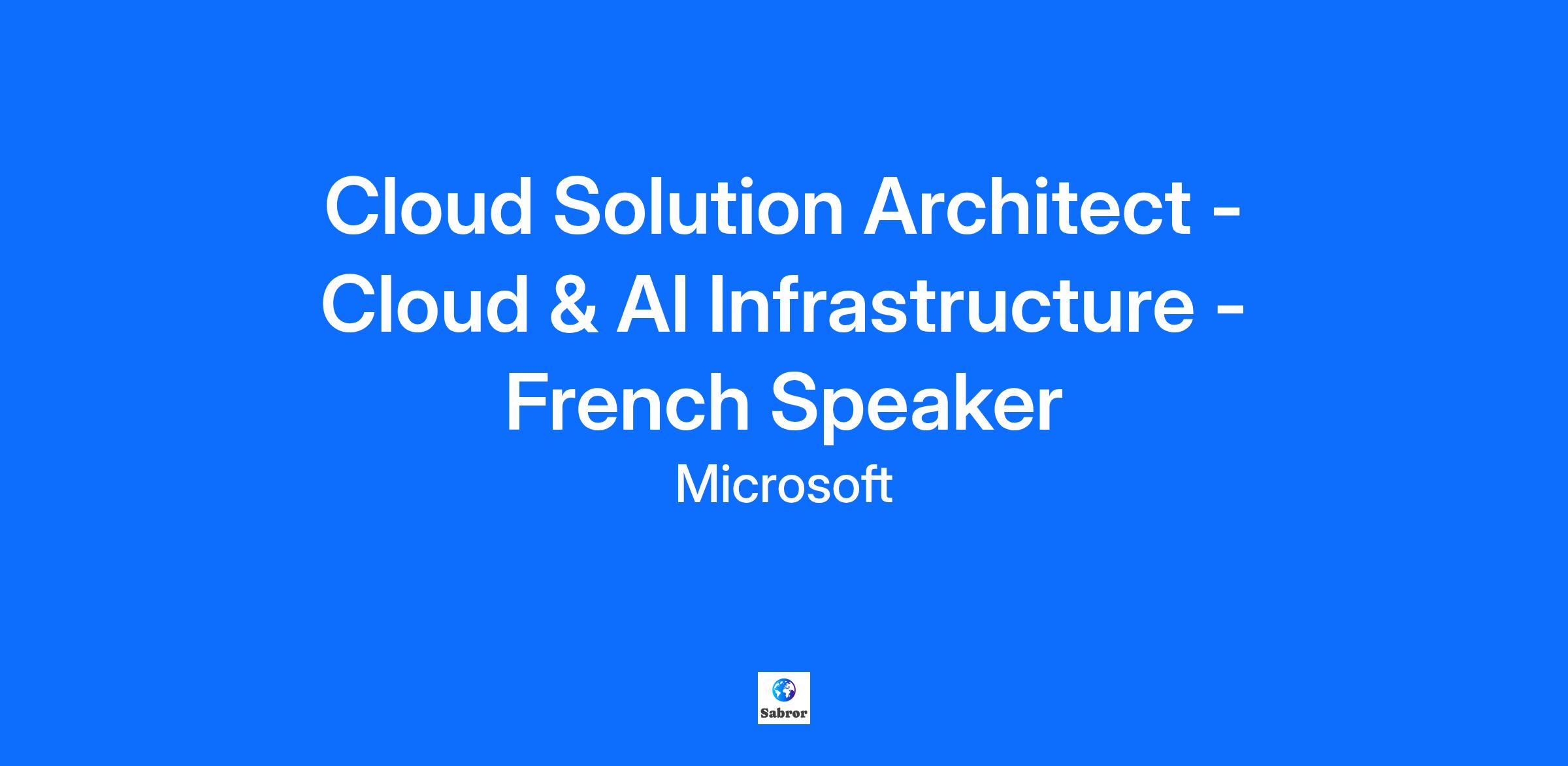 Cloud Solution Architect - Cloud & AI Infrastructure - French Speaker

Microsoft

Sabror